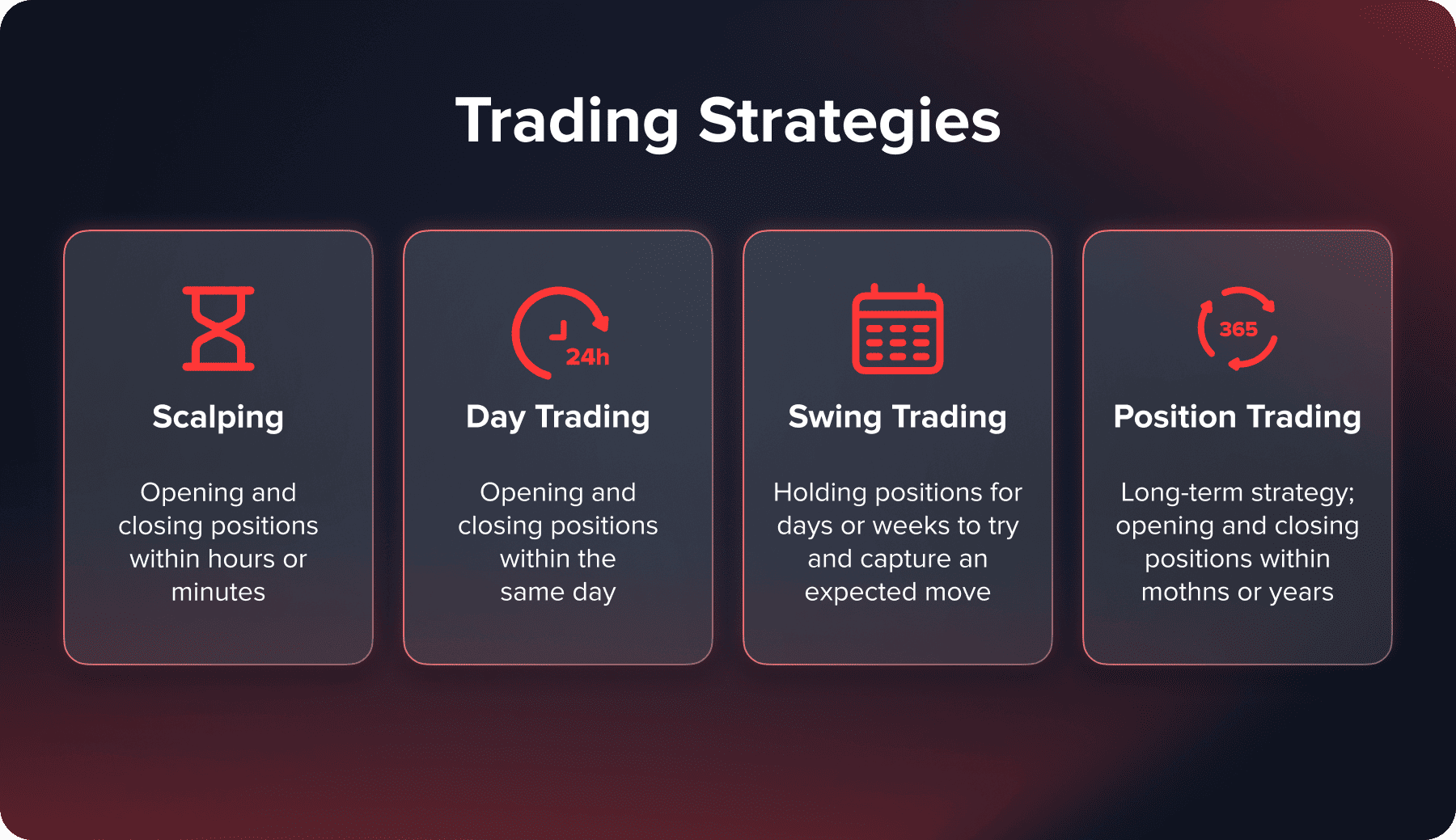 Trading Strategies

Scalping

Opening and closing positions within hours or minutes

24h

Day Trading

Opening and closing positions within the same day

Swing Trading

Holding positions for days or weeks to try and capture an expected move

365

Position Trading

Long-term strategy; opening and closing positions within mothns or years